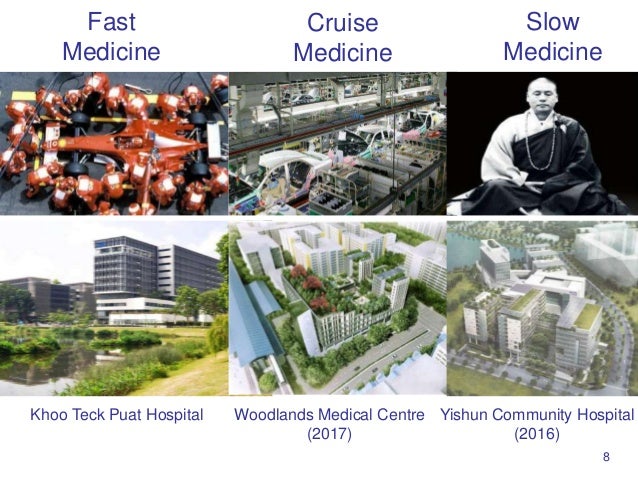 Fast Medicine

Cruise Medicine

Slow Medicine

Khoo Teck Puat Hospital

Woodlands Medical Centre (2017)

Yishun Community Hospital (2016)

8